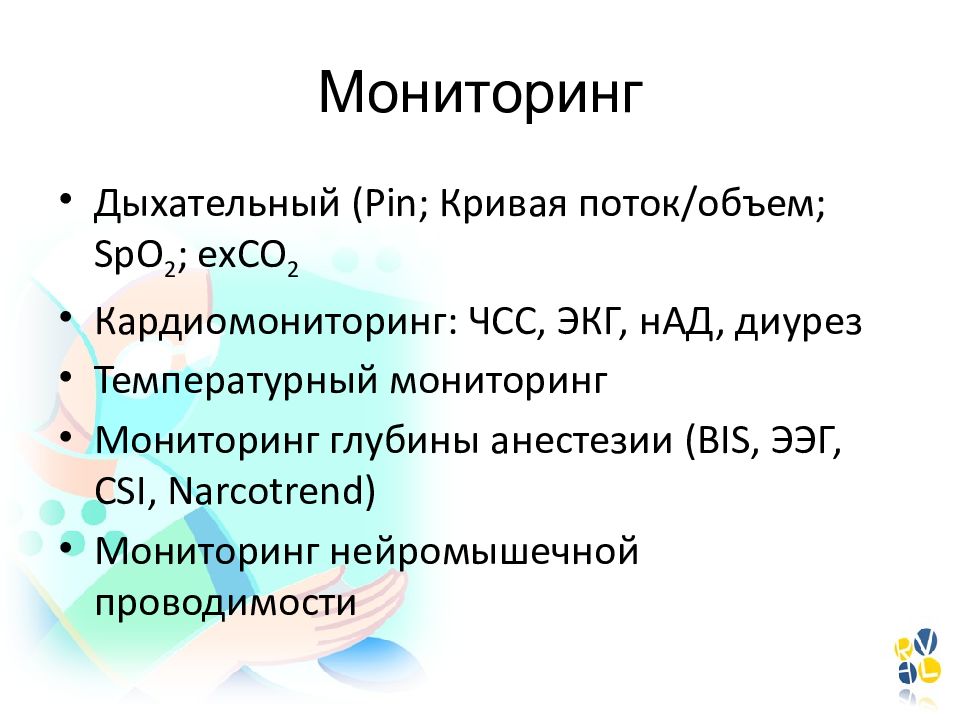 Мониторинг

• Дыхательный (Pin; Кривая поток/объем; $SpO_2$; $exCO_2$
• Кардиомониторинг: ЧСС, ЭКГ, нАД, диурез
• Температурный мониторинг
• Мониторинг глубины анестезии (BIS, ЭЭГ, CSI, Narcotrend)
• Мониторинг нейромышечной проводимости